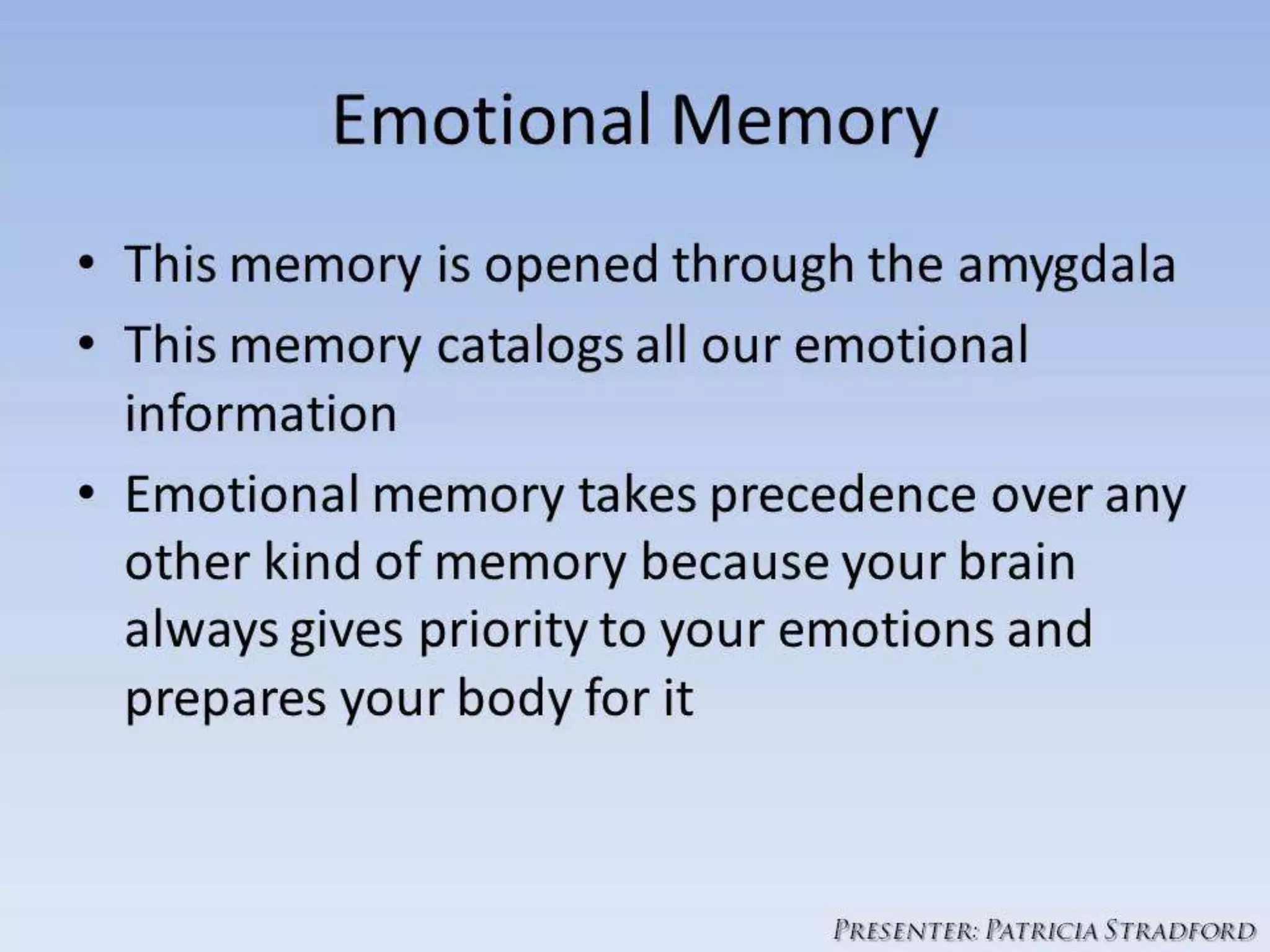 Emotional Memory

• This memory is opened through the amygdala
• This memory catalogs all our emotional information
• Emotional memory takes precedence over any other kind of memory because your brain always gives priority to your emotions and prepares your body for it

PRESENTER: PATRICIA STRADFORD